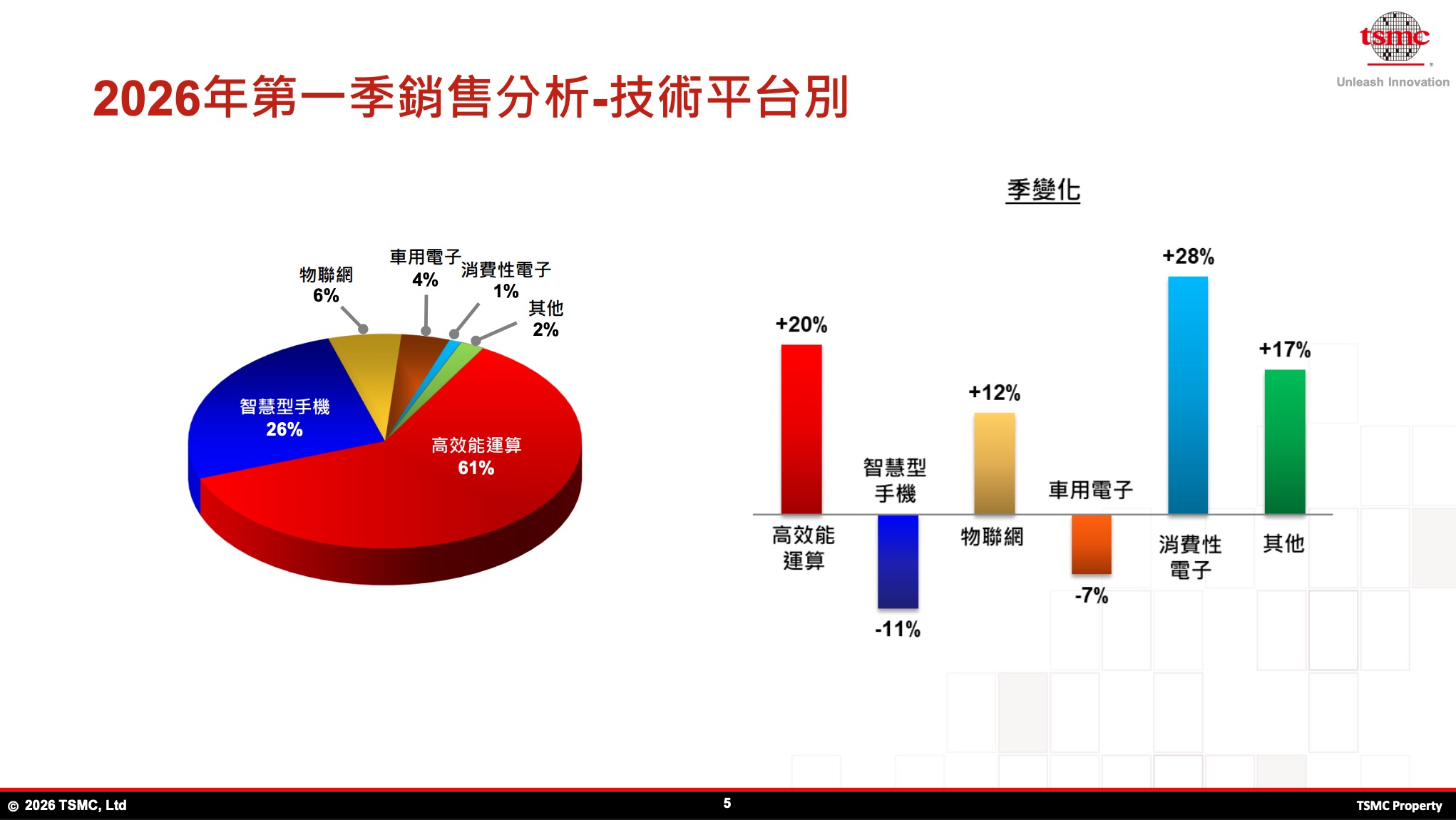 tsmc
Unleash Innovation

2026年第一季銷售分析-技術平台別

物聯網
6%
車用電子
4%
消費性電子
1%
其他
2%
智慧型手機
26%
高效能運算
61%

季變化

+20%
高效能運算
智慧型手機
-11%
+12%
物聯網
車用電子
-7%
+28%
消費性電子
+17%
其他

© 2026 TSMC, Ltd
5
TSMC Property